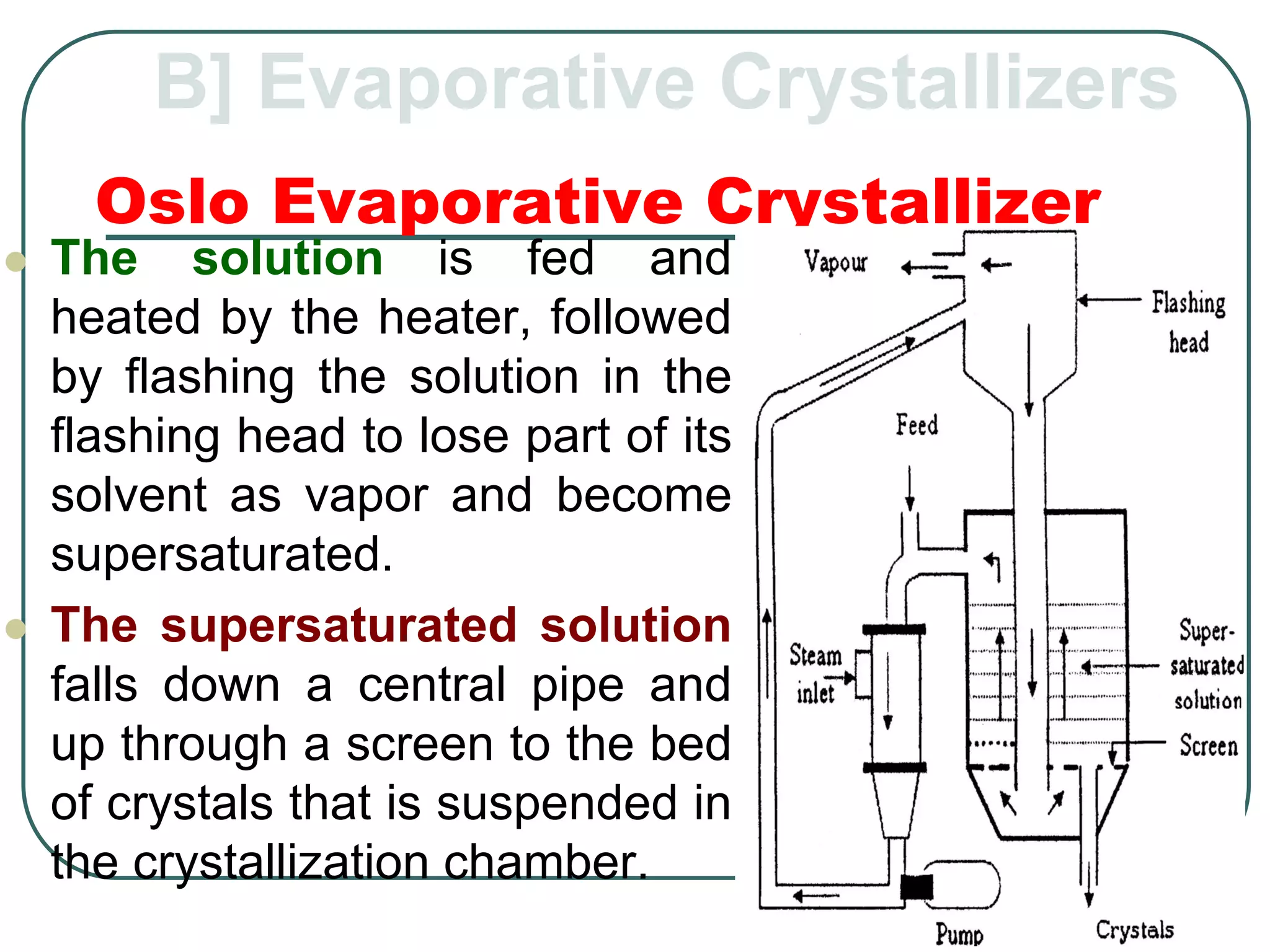 B] Evaporative Crystallizers

Oslo Evaporative Crystallizer

The solution is fed and heated by the heater, followed by flashing the solution in the flashing head to lose part of its solvent as vapor and become supersaturated.

The supersaturated solution falls down a central pipe and up through a screen to the bed of crystals that is suspended in the crystallization chamber.

Vapour

Flashing head

Feed

Steam inlet

Super-saturated solution

Screen

Pump

Crystals